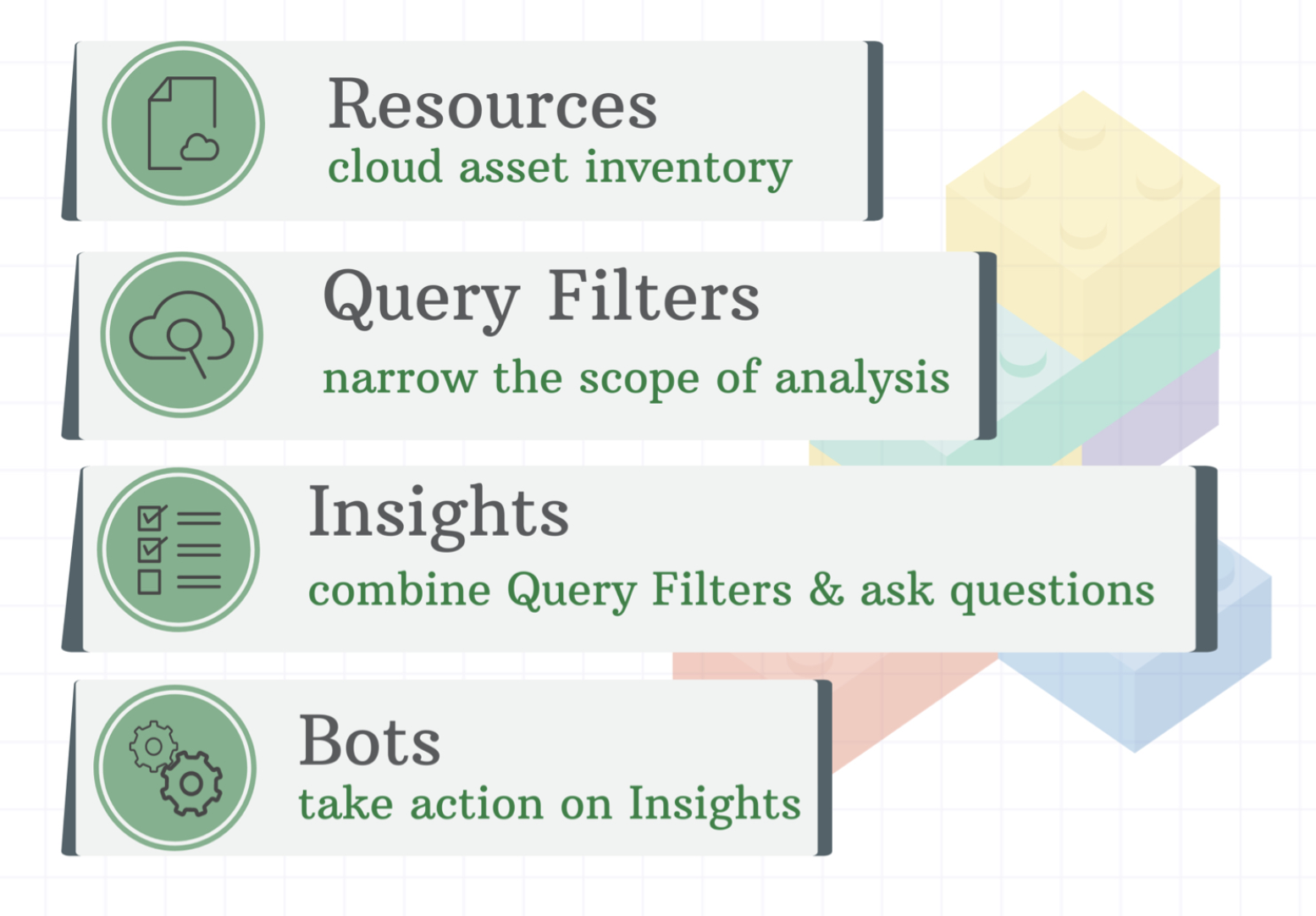 Resources
cloud asset inventory

Query Filters
narrow the scope of analysis

Insights
combine Query Filters & ask questions

Bots
take action on Insights